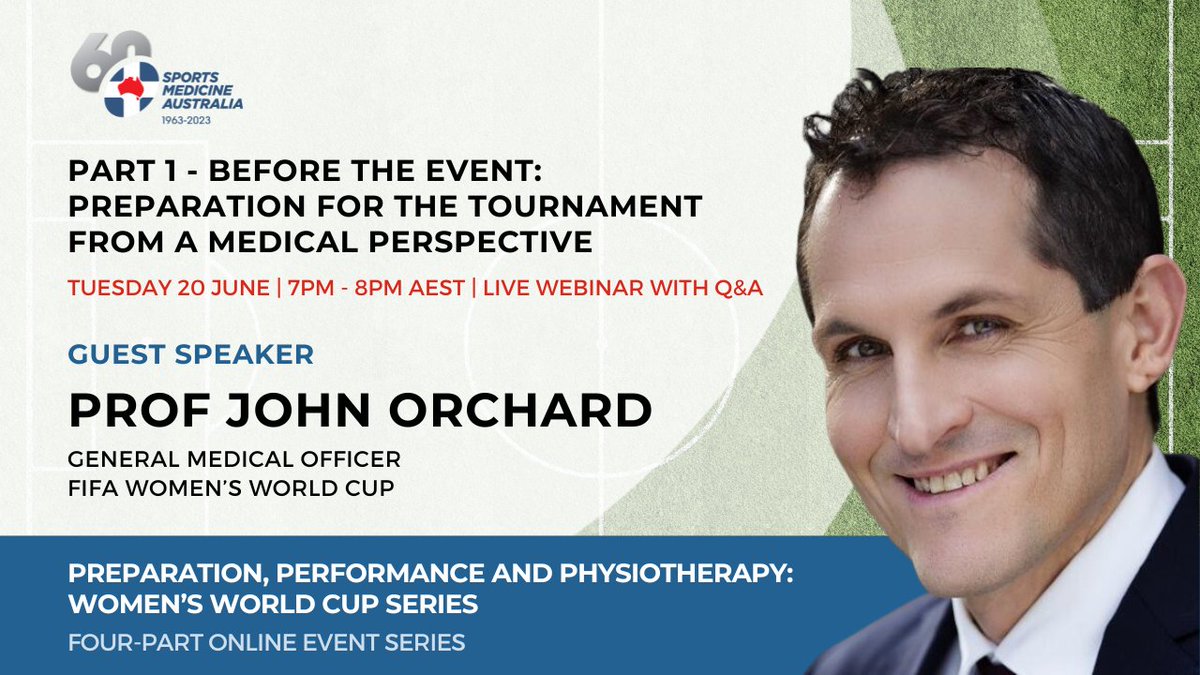 60
SPORTS MEDICINE AUSTRALIA
1963-2023

PART 1 - BEFORE THE EVENT: PREPARATION FOR THE TOURNAMENT FROM A MEDICAL PERSPECTIVE

TUESDAY 20 JUNE | 7PM - 8PM AEST | LIVE WEBINAR WITH Q&A

GUEST SPEAKER

PROF JOHN ORCHARD

GENERAL MEDICAL OFFICER
FIFA WOMEN'S WORLD CUP

PREPARATION, PERFORMANCE AND PHYSIOTHERAPY: WOMEN'S WORLD CUP SERIES

FOUR-PART ONLINE EVENT SERIES